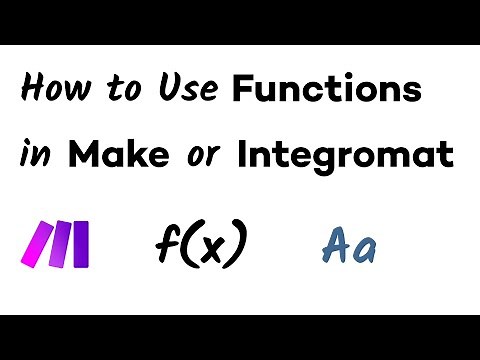 How to Use Functions in Make or Integromat

$f(x)$ Aa